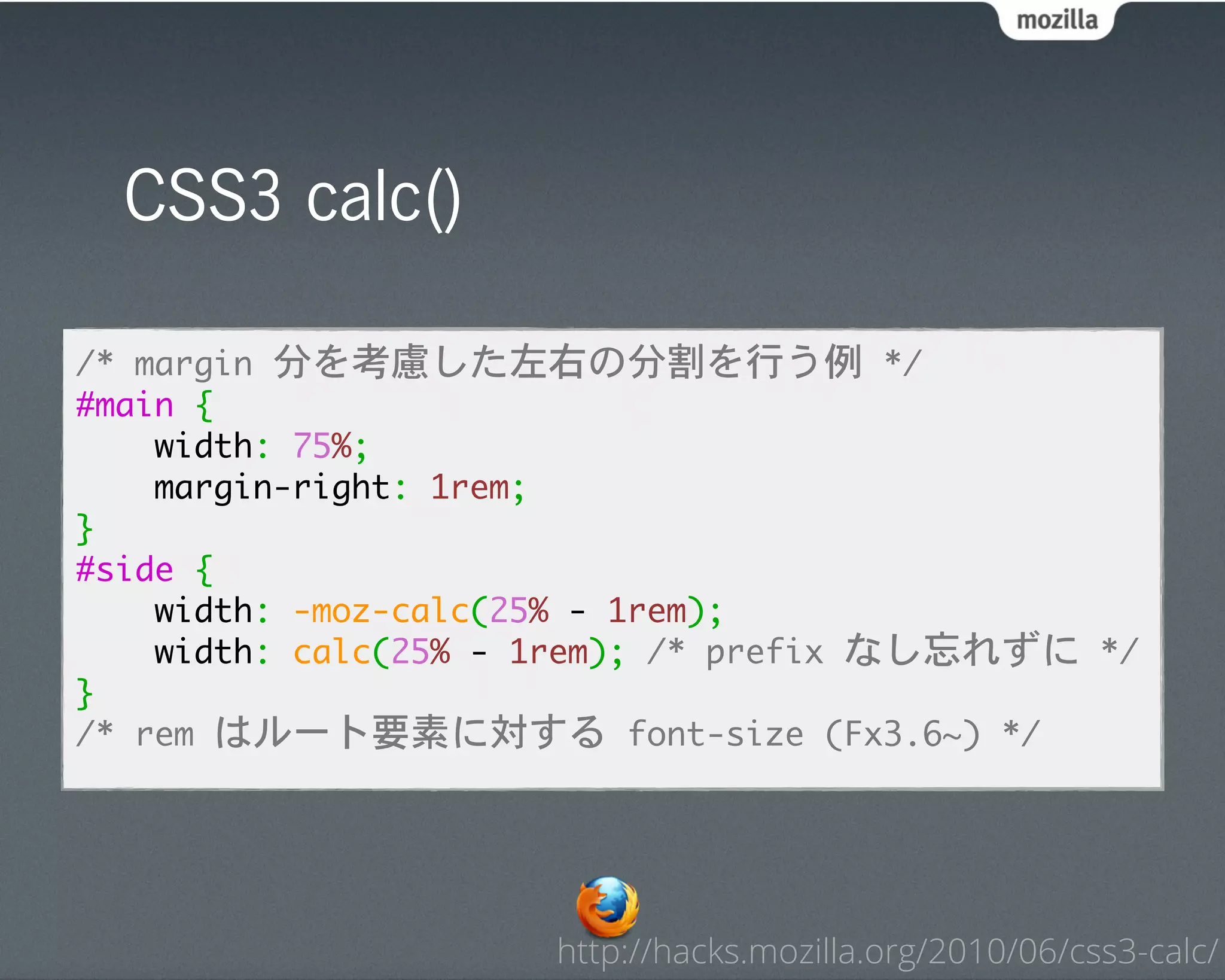 mozilla

CSS3 calc()

/* margin 分を考慮した左右の分割を行う例 */
#main {
    width: 75%;
    margin-right: 1rem;
}
#side {
    width: -moz-calc(25% - 1rem);
    width: calc(25% - 1rem); /* prefix なし忘れずに */
}
/* rem はルート要素に対する font-size (Fx3.6~) */

http://hacks.mozilla.org/2010/06/css3-calc/